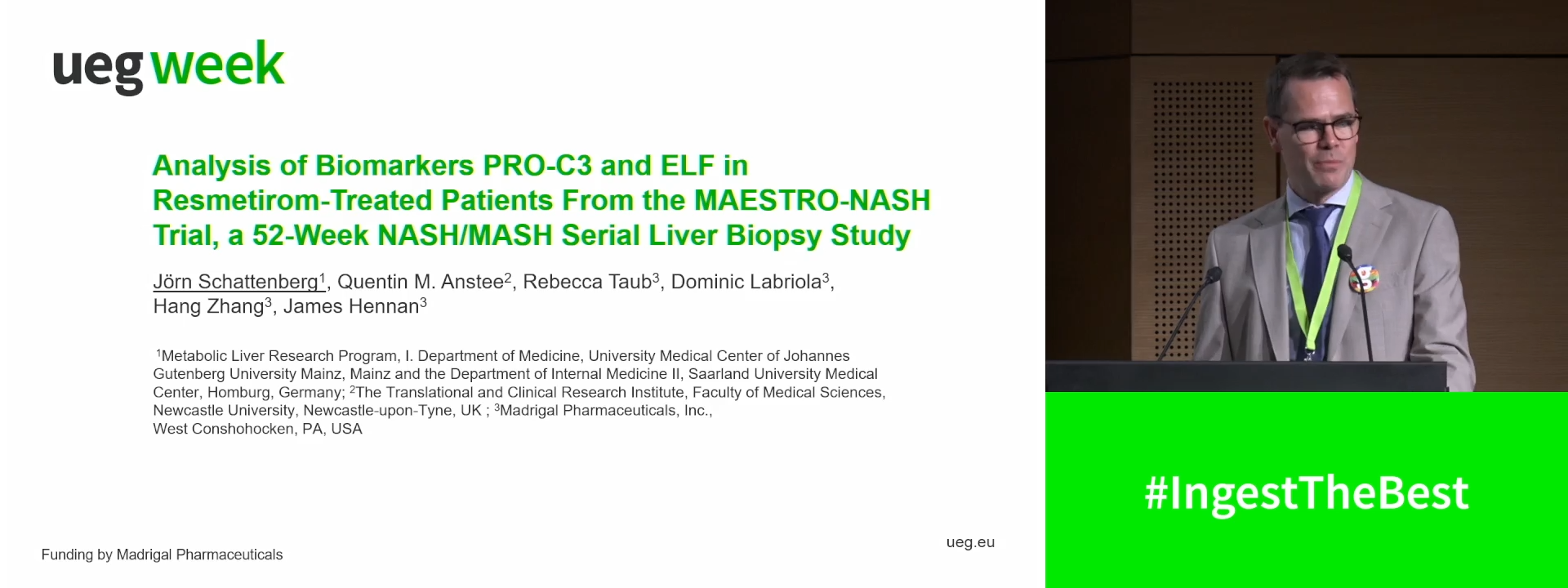 ueg week

Analysis of Biomarkers PRO-C3 and ELF in Resmetirom-Treated Patients From the MAESTRO-NASH Trial, a 52-Week NASH/MASH Serial Liver Biopsy Study

Jörn Schattenberg$^1$, Quentin M. Anstee$^2$, Rebecca Taub$^3$, Dominic Labriola$^3$, Hang Zhang$^3$, James Hennan$^3$

$^1$Metabolic Liver Research Program, I. Department of Medicine, University Medical Center of Johannes Gutenberg University Mainz, Mainz and the Department of Internal Medicine II, Saarland University Medical Center, Homburg, Germany; $^2$The Translational and Clinical Research Institute, Faculty of Medical Sciences, Newcastle University, Newcastle-upon-Tyne, UK ; $^3$Madrigal Pharmaceuticals, Inc., West Conshohocken, PA, USA

Funding by Madrigal Pharmaceuticals

ueg.eu

#IngestTheBest